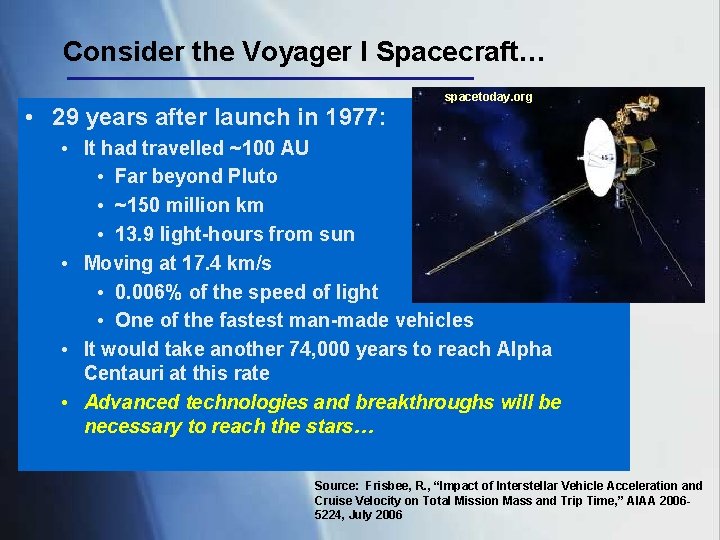 Consider the Voyager I Spacecraft…

spacetoday.org

• 29 years after launch in 1977:
 • It had travelled ~100 AU
  • Far beyond Pluto
  • ~150 million km
  • 13.9 light-hours from sun
 • Moving at 17.4 km/s
  • 0.006% of the speed of light
  • One of the fastest man-made vehicles
 • It would take another 74,000 years to reach Alpha Centauri at this rate
 • Advanced technologies and breakthroughs will be necessary to reach the stars…

Source: Frisbee, R., "Impact of Interstellar Vehicle Acceleration and Cruise Velocity on Total Mission Mass and Trip Time," AIAA 2006-5224, July 2006